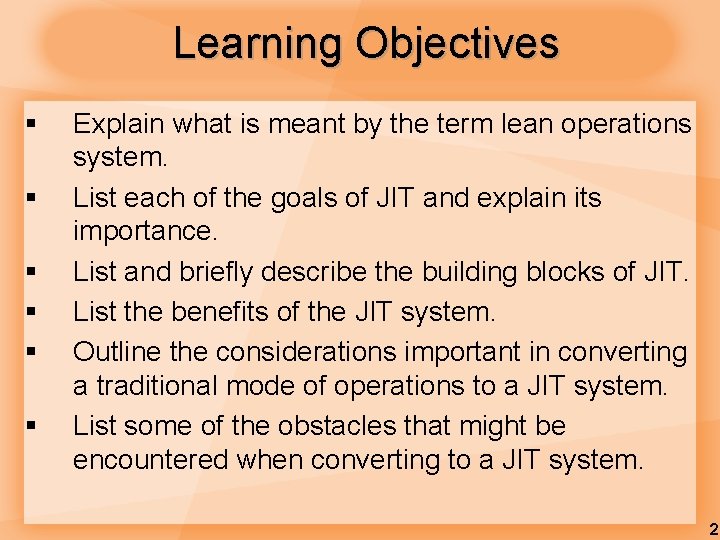 Learning Objectives

▪ Explain what is meant by the term lean operations system.
▪ List each of the goals of JIT and explain its importance.
▪ List and briefly describe the building blocks of JIT.
▪ List the benefits of the JIT system.
▪ Outline the considerations important in converting a traditional mode of operations to a JIT system.
▪ List some of the obstacles that might be encountered when converting to a JIT system.

2